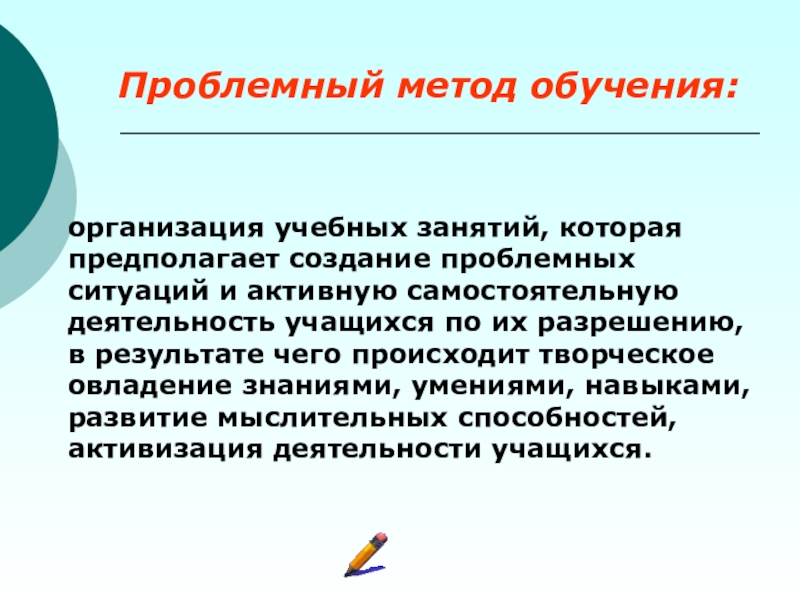 Проблемный метод обучения:

организация учебных занятий, которая предполагает создание проблемных ситуаций и активную самостоятельную деятельность учащихся по их разрешению, в результате чего происходит творческое овладение знаниями, умениями, навыками, развитие мыслительных способностей, активизация деятельности учащихся.